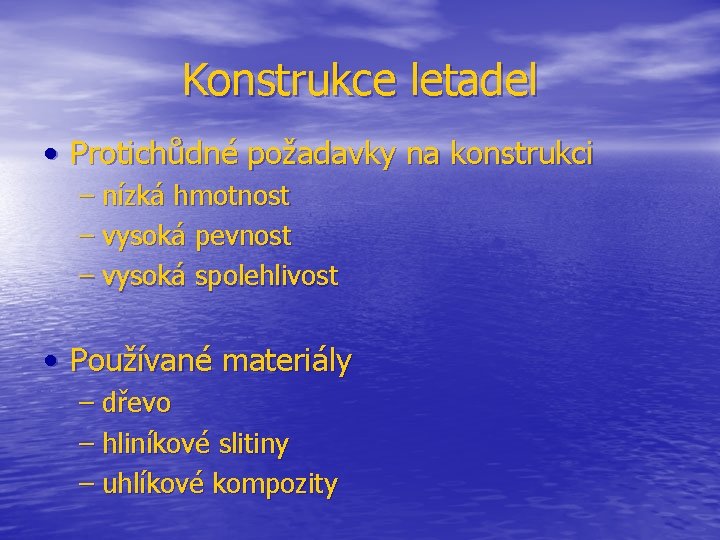 Konstrukce letadel

• Protichůdné požadavky na konstrukci
– nízká hmotnost
– vysoká pevnost
– vysoká spolehlivost

• Používané materiály
– dřevo
– hliníkové slitiny
– uhlíkové kompozity